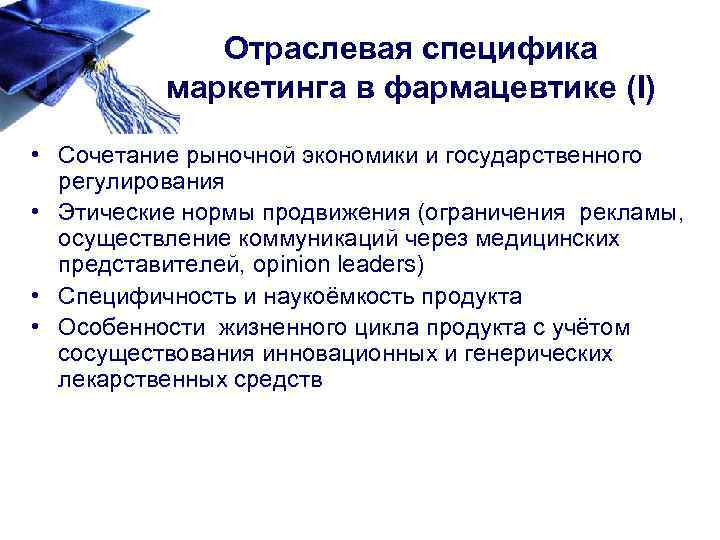 Отраслевая специфика маркетинга в фармацевтике (I)

• Сочетание рыночной экономики и государственного регулирования
• Этические нормы продвижения (ограничения рекламы, осуществление коммуникаций через медицинских представителей, opinion leaders)
• Специфичность и наукоёмкость продукта
• Особенности жизненного цикла продукта с учётом сосуществования инновационных и генерических лекарственных средств